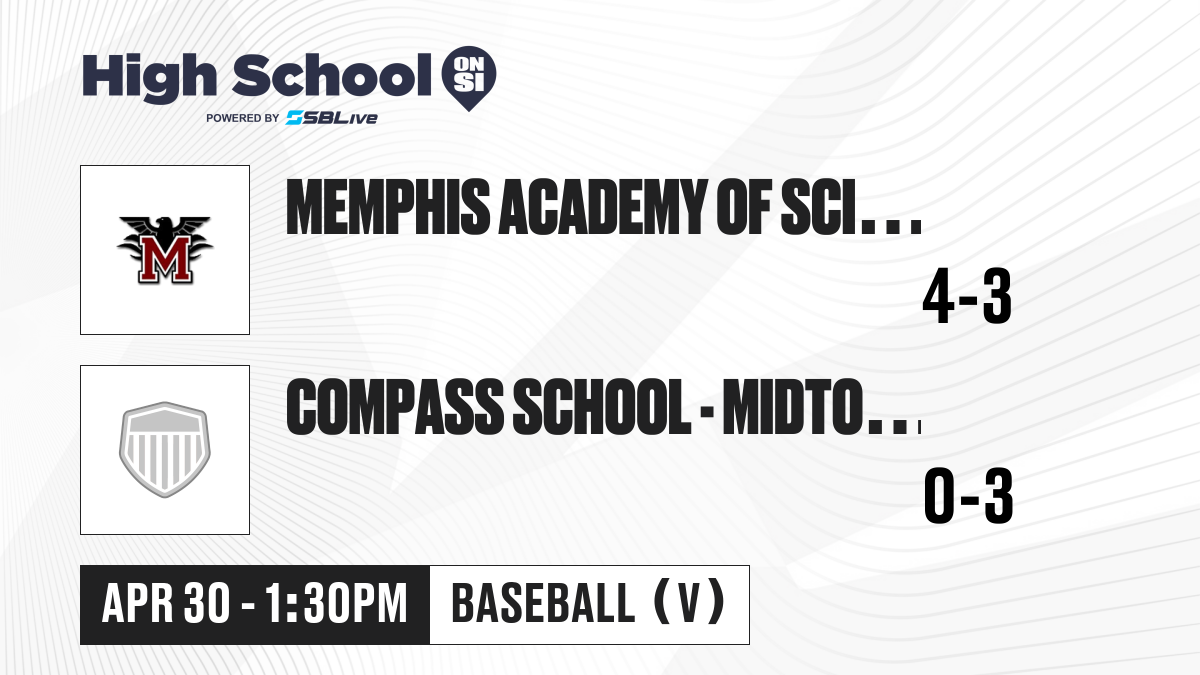 High School ON SI
POWERED BY SBLive

M

MEMPHIS ACADEMY OF SCI...

4-3

COMPASS SCHOOL - MIDTO...

0-3

APR 30 - 1:30PM

BASEBALL (V)